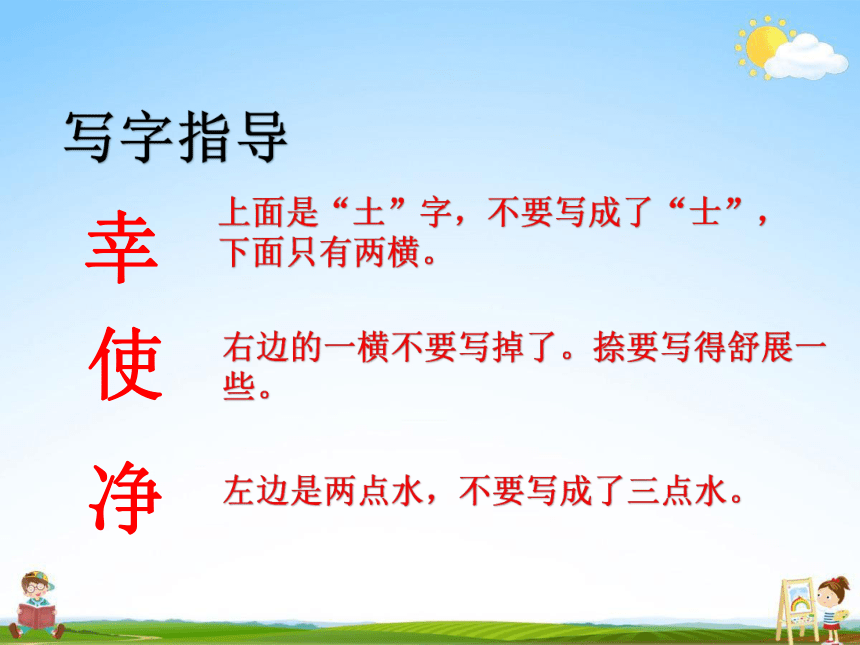 写字指导

幸

上面是“土”字，不要写成了“士”，下面只有两横。

使

右边的一横不要写掉了。捺要写得舒展一些。

净

左边是两点水，不要写成了三点水。